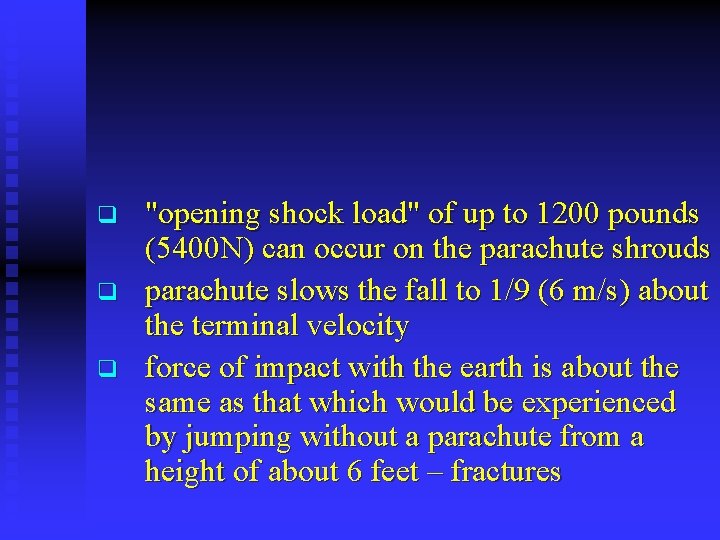 ❑ "opening shock load" of up to 1200 pounds (5400N) can occur on the parachute shrouds

❑ parachute slows the fall to 1/9 (6 m/s) about the terminal velocity

❑ force of impact with the earth is about the same as that which would be experienced by jumping without a parachute from a height of about 6 feet – fractures